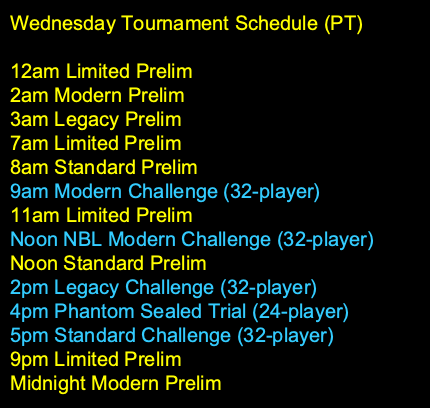 Wednesday Tournament Schedule (PT)

12am Limited Prelim
2am Modern Prelim
3am Legacy Prelim
7am Limited Prelim
8am Standard Prelim
9am Modern Challenge (32-player)
11am Limited Prelim
Noon NBL Modern Challenge (32-player)
Noon Standard Prelim
2pm Legacy Challenge (32-player)
4pm Phantom Sealed Trial (24-player)
5pm Standard Challenge (32-player)
9pm Limited Prelim
Midnight Modern Prelim